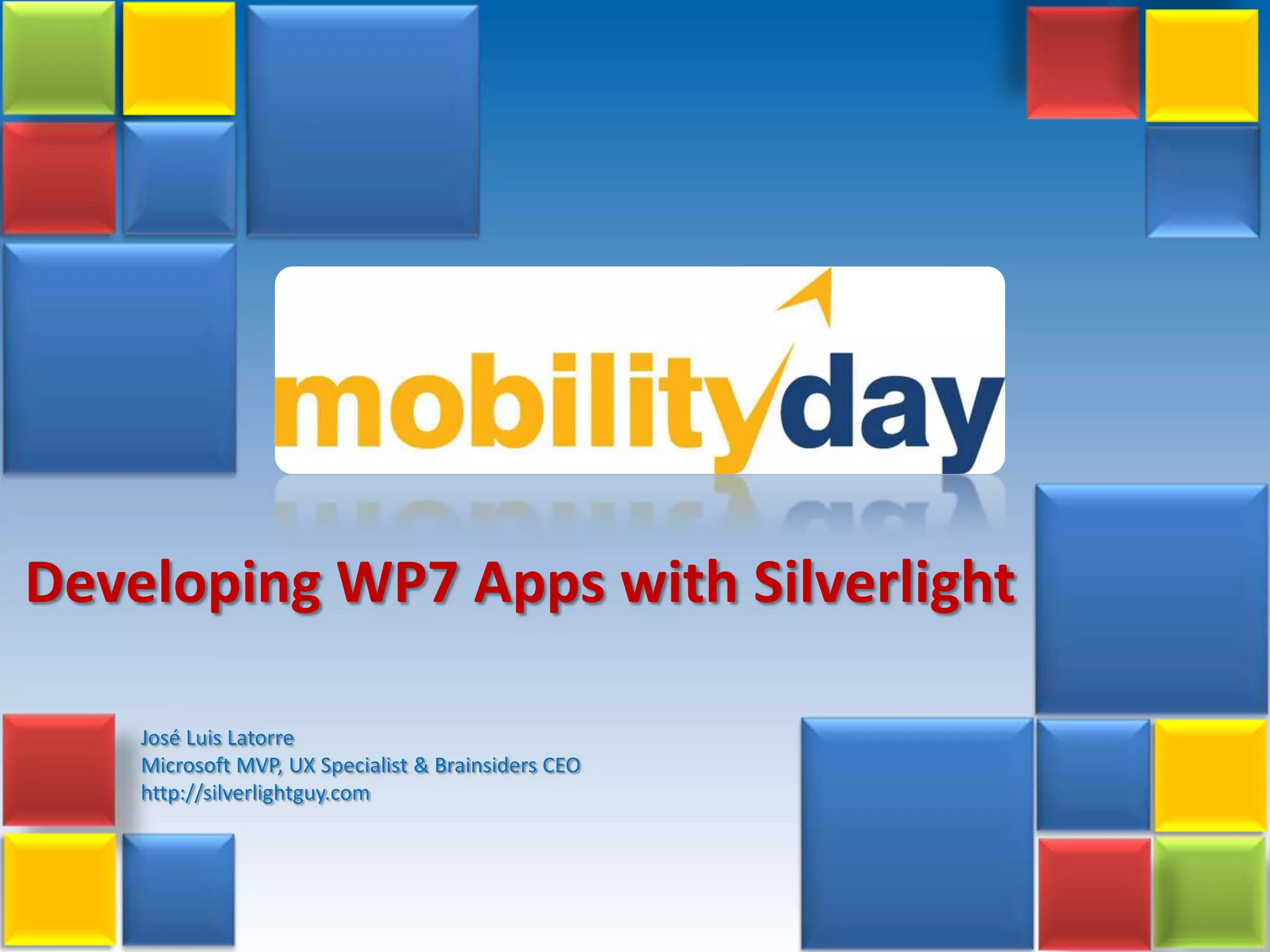 mobilityday

Developing WP7 Apps with Silverlight

José Luis Latorre
Microsoft MVP, UX Specialist & Brainsiders CEO
http://silverlightguy.com